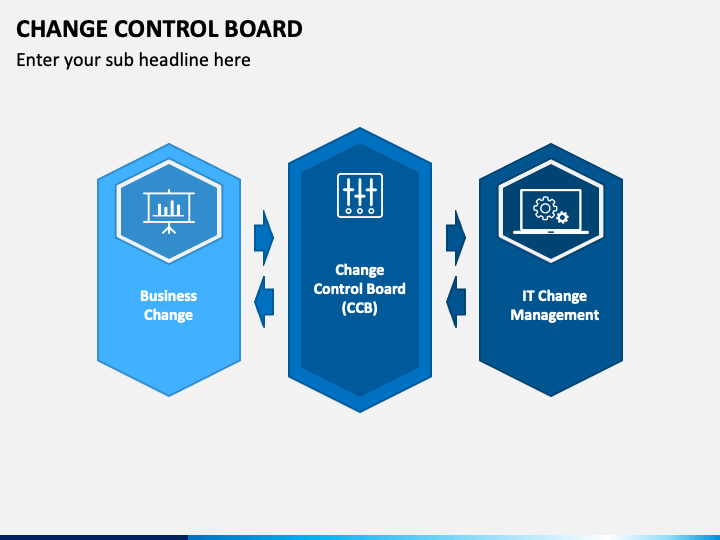 CHANGE CONTROL BOARD

Enter your sub headline here

Business Change

Change Control Board (CCB)

IT Change Management